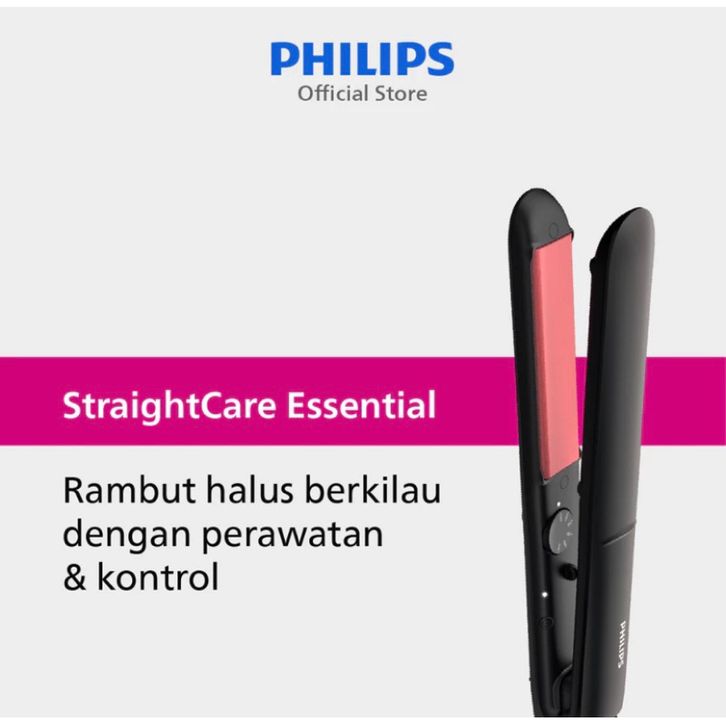 PHILIPS
Official Store

StraightCare Essential

Rambut halus berkilau dengan perawatan & kontrol

PHILIPS